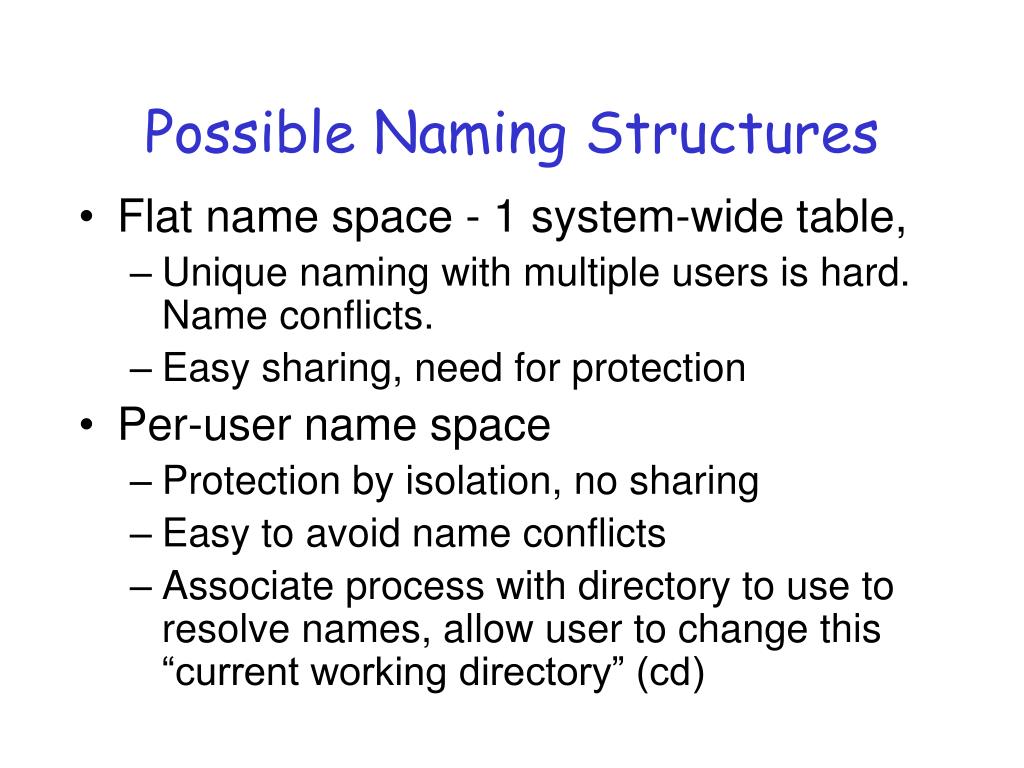 Possible Naming Structures

• Flat name space - 1 system-wide table,
– Unique naming with multiple users is hard. Name conflicts.
– Easy sharing, need for protection
• Per-user name space
– Protection by isolation, no sharing
– Easy to avoid name conflicts
– Associate process with directory to use to resolve names, allow user to change this “current working directory” (cd)